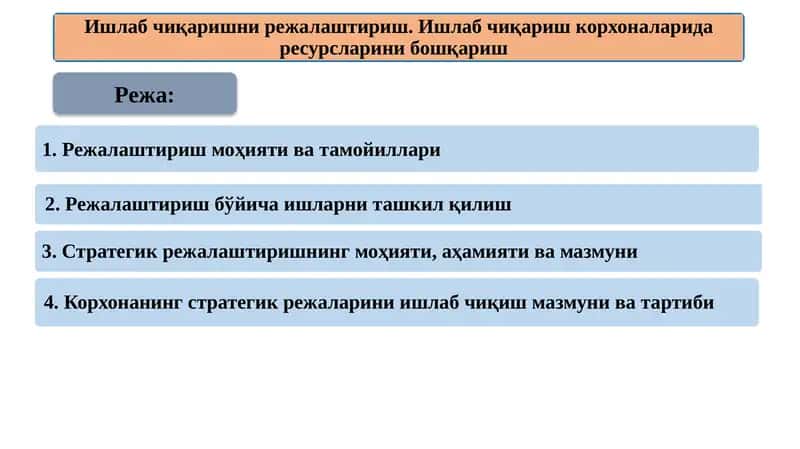 Ишлаб чиқаришни режалаштириш. Ишлаб чиқариш корхоналарида ресурсларини бошқариш

Режа:

1. Режалаштириш моҳияти ва тамойиллари

2. Режалаштириш бўйича ишларни ташкил қилиш

3. Стратегик режалаштиришнинг моҳияти, аҳамияти ва мазмуни

4. Корхонанинг стратегик режаларини ишлаб чиқиш мазмуни ва тартиби